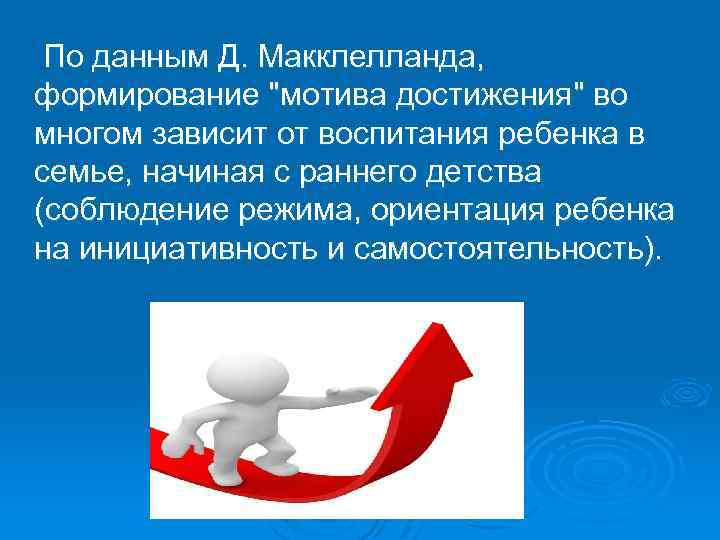 По данным Д. Макклелланда, формирование "мотива достижения" во многом зависит от воспитания ребенка в семье, начиная с раннего детства (соблюдение режима, ориентация ребенка на инициативность и самостоятельность).